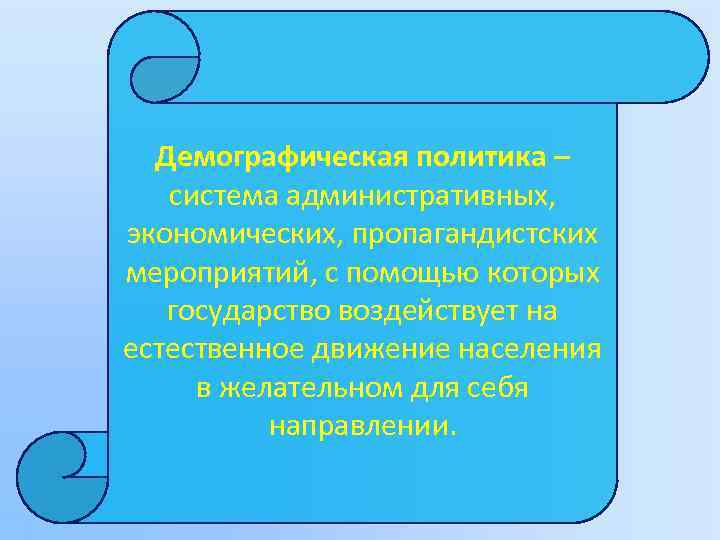 Демографическая политика – система административных, экономических, пропагандистских мероприятий, с помощью которых государство воздействует на естественное движение населения в желательном для себя направлении.